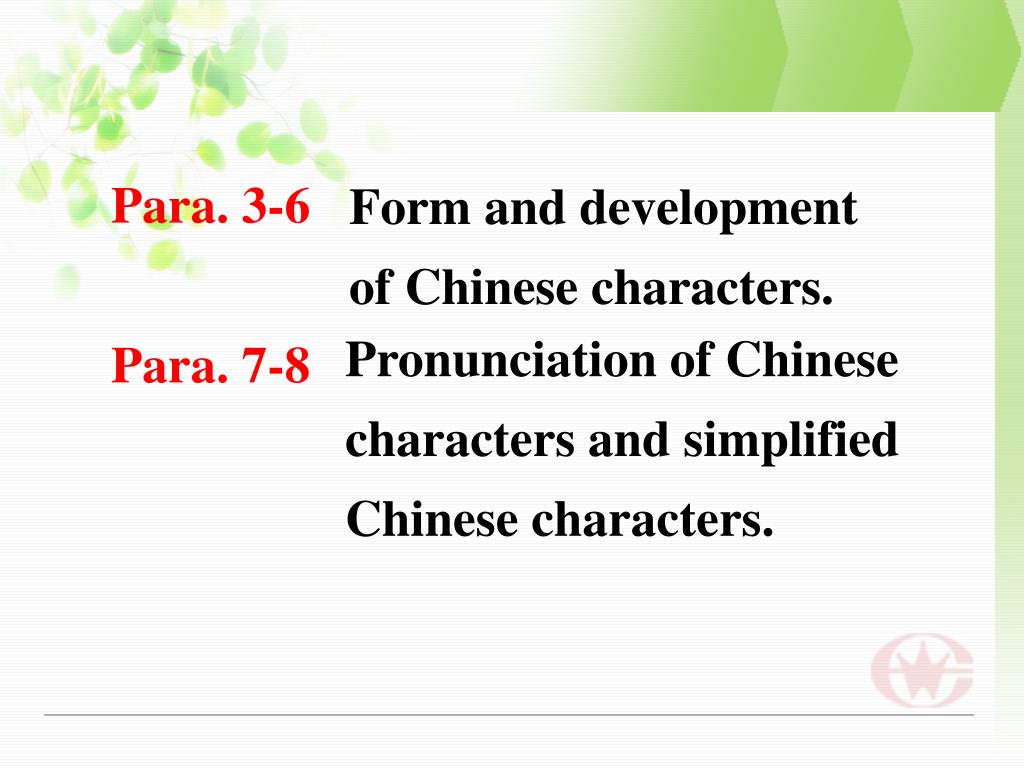 Para. 3-6 Form and development of Chinese characters.

Para. 7-8 Pronunciation of Chinese characters and simplified Chinese characters.